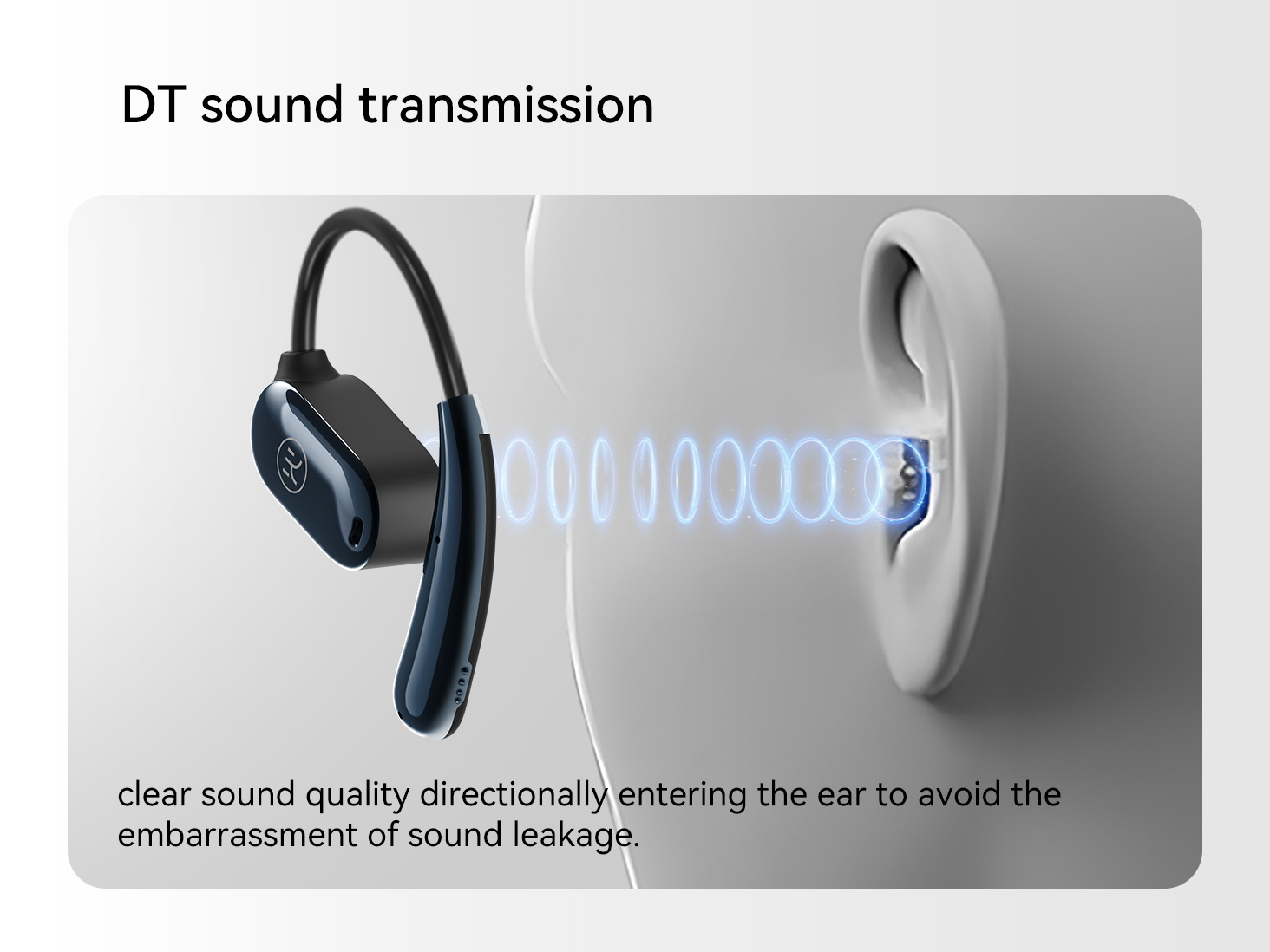 DT sound transmission

clear sound quality directionally entering the ear to avoid the embarrassment of sound leakage.